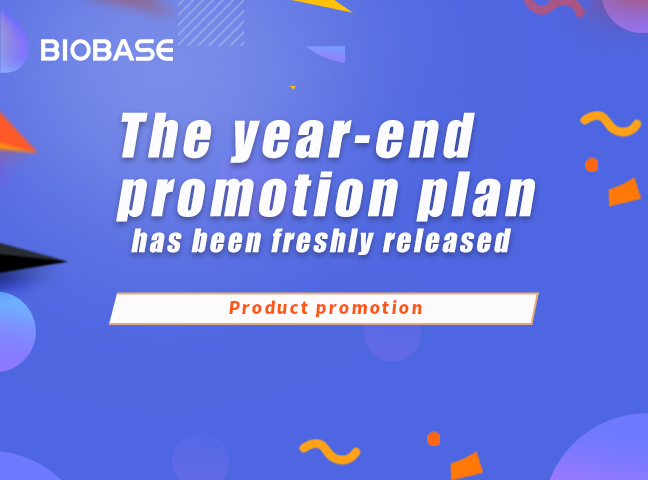 BIOBASE

The year-end promotion plan has been freshly released

Product promotion